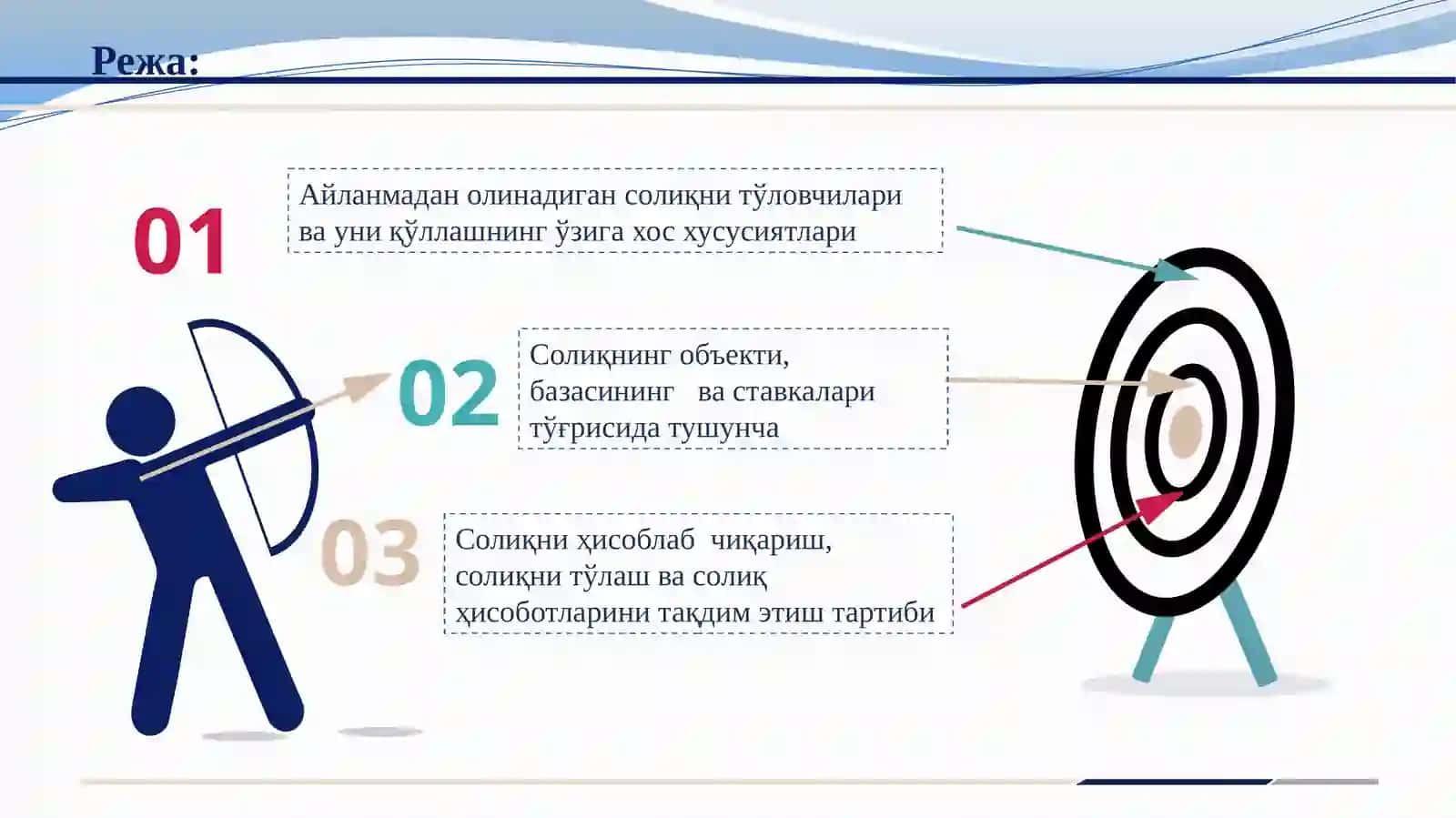 Режа:

01

Айланмадан олинадиган солиқни тўловчилари ва уни қўллашнинг ўзига хос хусусиятлари

02

Солиқнинг объекти, базасининг ва ставкалари тўғрисида тушунча

03

Солиқни ҳисоблаб чиқариш, солиқни тўлаш ва солиқ ҳисоботларини тақдим этиш тартиби